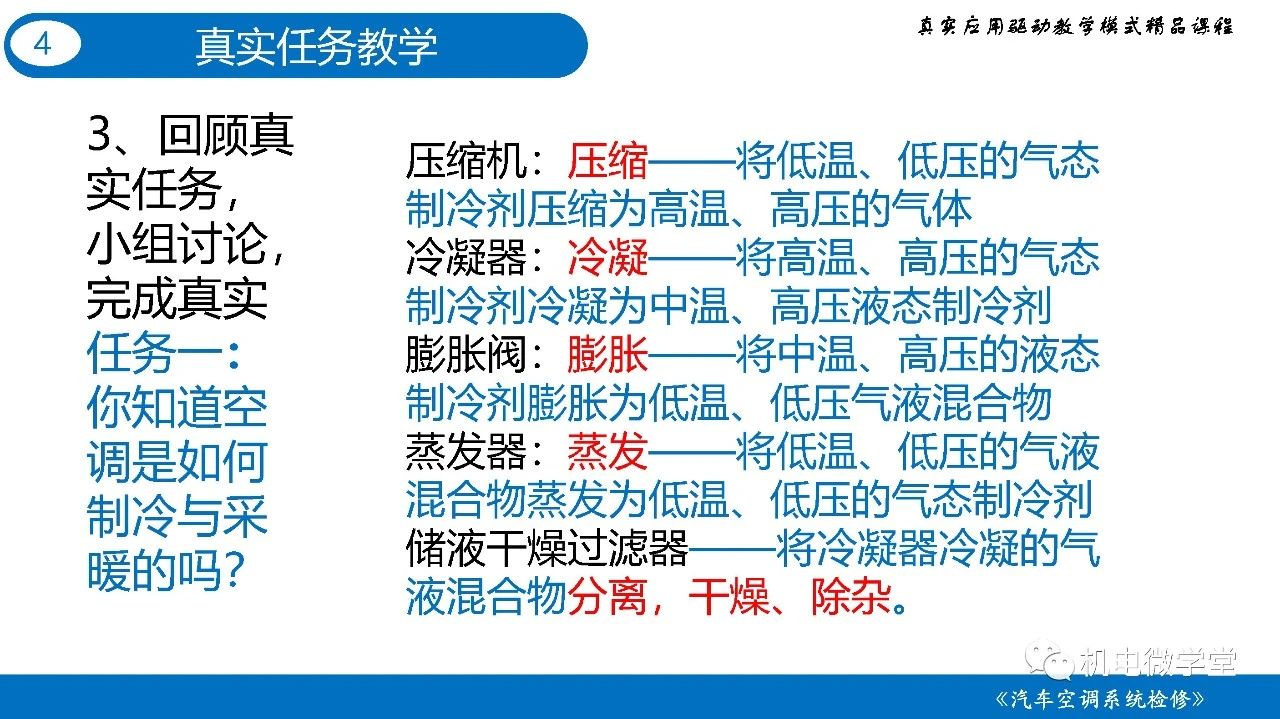 4 真实任务教学

真实应用驱动教学模式精品课程

3、回顾真实任务，小组讨论，完成真实任务一：你知道空调是如何制冷与采暖的吗？

压缩机：压缩——将低温、低压的气态制冷剂压缩为高温、高压的气体
冷凝器：冷凝——将高温、高压的气态制冷剂冷凝为中温、高压液态制冷剂
膨胀阀：膨胀——将中温、高压的液态制冷剂膨胀为低温、低压气液混合物
蒸发器：蒸发——将低温、低压的气液混合物蒸发为低温、低压的气态制冷剂
储液干燥过滤器——将冷凝器冷凝的气液混合物分离，干燥、除杂。

机电微学堂

《汽车空调系统检修》